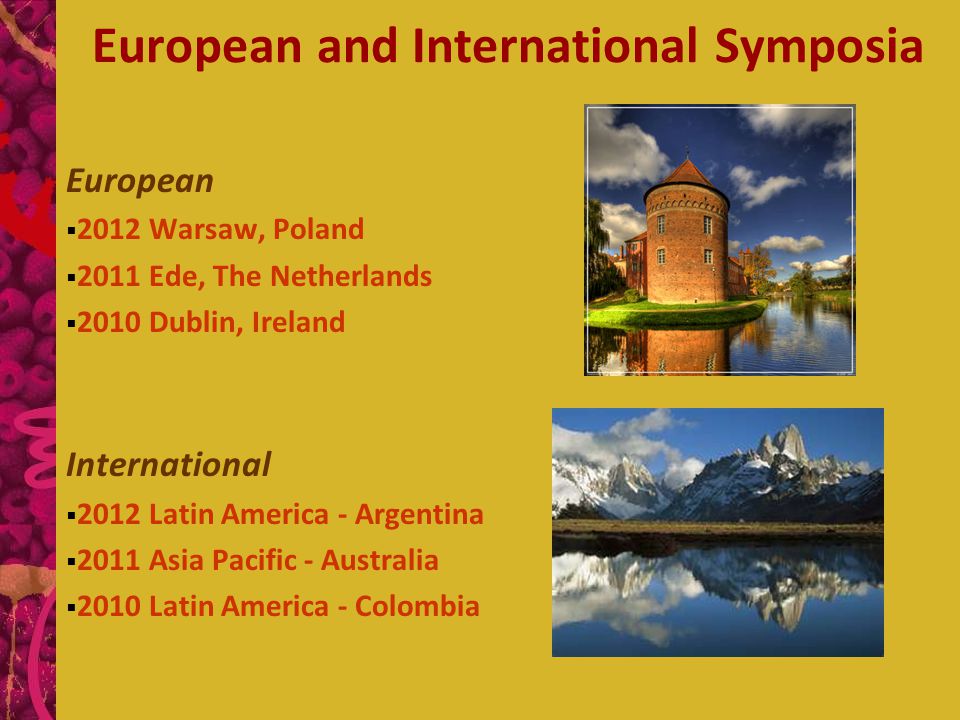 European and International Symposia

European

▪2012 Warsaw, Poland

▪2011 Ede, The Netherlands

▪2010 Dublin, Ireland

International

▪2012 Latin America - Argentina

▪2011 Asia Pacific - Australia

▪2010 Latin America - Colombia